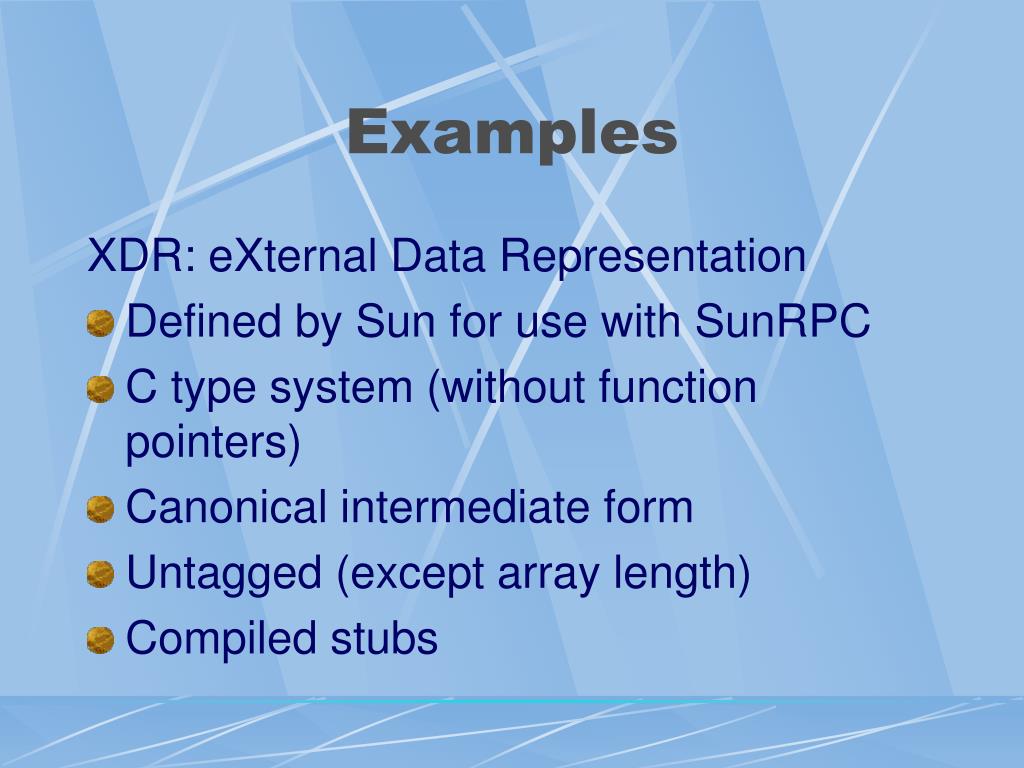 Examples

XDR: eXternal Data Representation

Defined by Sun for use with SunRPC

C type system (without function pointers)

Canonical intermediate form

Untagged (except array length)

Compiled stubs